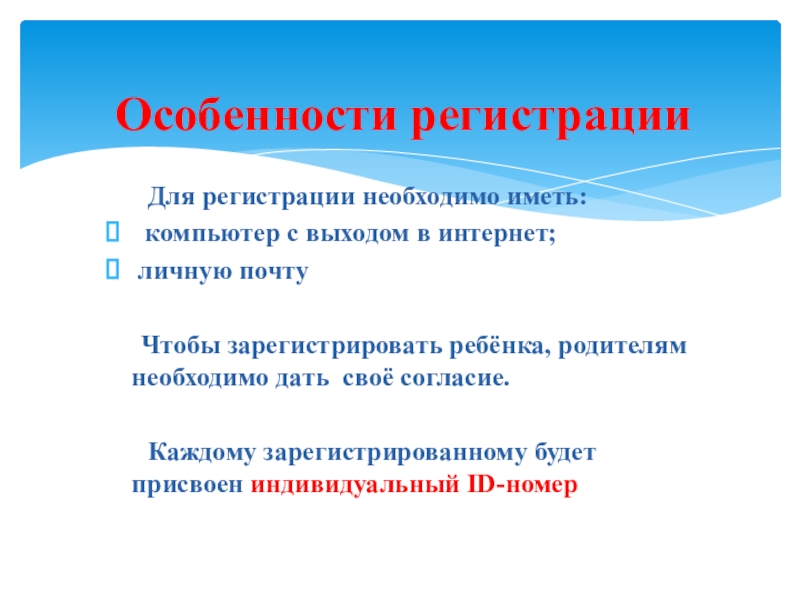 Особенности регистрации

Для регистрации необходимо иметь:

компьютер с выходом в интернет;

личную почту

Чтобы зарегистрировать ребёнка, родителям необходимо дать своё согласие.

Каждому зарегистрированному будет присвоен индивидуальный ID-номер